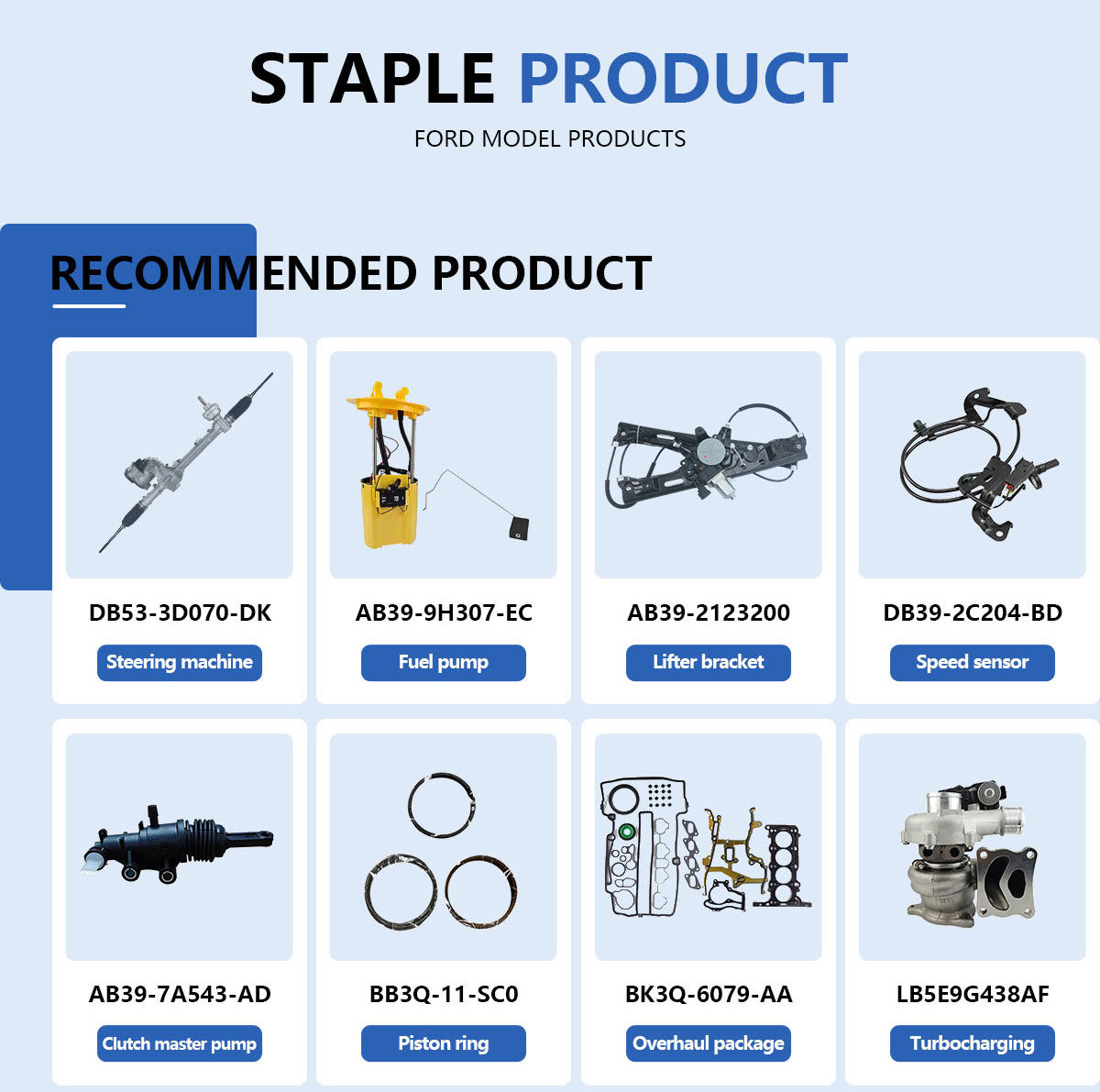 STAPLE PRODUCT

FORD MODEL PRODUCTS

RECOMMENDED PRODUCT

DB53-3D070-DK

Steering machine

AB39-9H307-EC

Fuel pump

AB39-2123200

Lifter bracket

DB39-2C204-BD

Speed sensor

AB39-7A543-AD

Clutch master pump

BB3Q-11-SC0

Piston ring

BK3Q-6079-AA

Overhaul package

LB5E9G438AF

Turbocharging